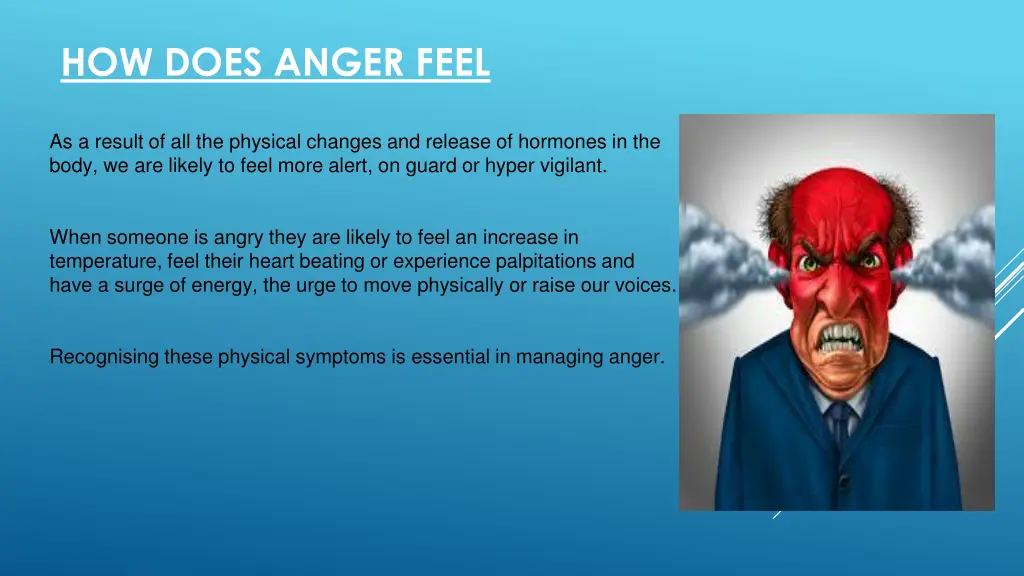 HOW DOES ANGER FEEL

As a result of all the physical changes and release of hormones in the body, we are likely to feel more alert, on guard or hyper vigilant.

When someone is angry they are likely to feel an increase in temperature, feel their heart beating or experience palpitations and have a surge of energy, the urge to move physically or raise our voices.

Recognising these physical symptoms is essential in managing anger.